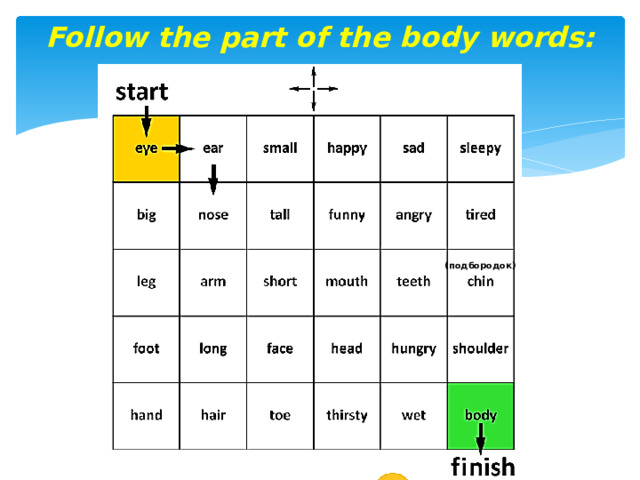 Follow the part of the body words:

start

| eye | ear | small | happy | sad | sleepy |
|---|---|---|---|---|---|
| big | nose | tall | funny | angry | tired |
| leg | arm | short | mouth | teeth | (подбородок) chin |
| foot | long | face | head | hungry | shoulder |
| hand | hair | toe | thirsty | wet | body |

finish